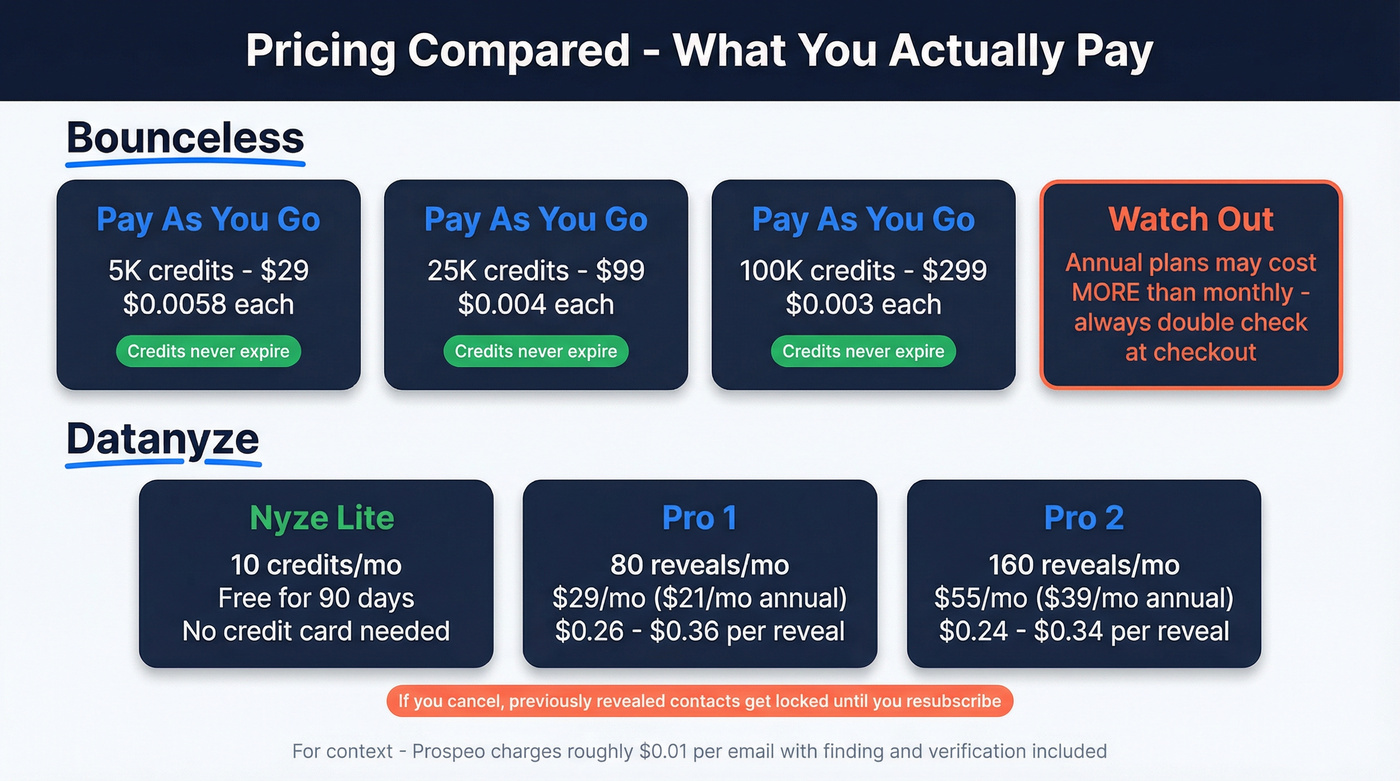 Pricing Compared - What You Actually Pay

Bounceless

Pay As You Go
5K credits - \$29
\$0.0058 each
Credits never expire

Pay As You Go
25K credits - \$99
\$0.004 each
Credits never expire

Pay As You Go
100K credits - \$299
\$0.003 each
Credits never expire

Watch Out
Annual plans may cost MORE than monthly - always double check at checkout

Datanyze

Nyze Lite
10 credits/mo
Free for 90 days
No credit card needed

Pro 1
80 reveals/mo
\$29/mo (\$21/mo annual)
\$0.26 - \$0.36 per reveal

Pro 2
160 reveals/mo
\$55/mo (\$39/mo annual)
\$0.24 - \$0.34 per reveal

If you cancel, previously revealed contacts get locked until you resubscribe

For context - Prospeo charges roughly \$0.01 per email with finding and verification included